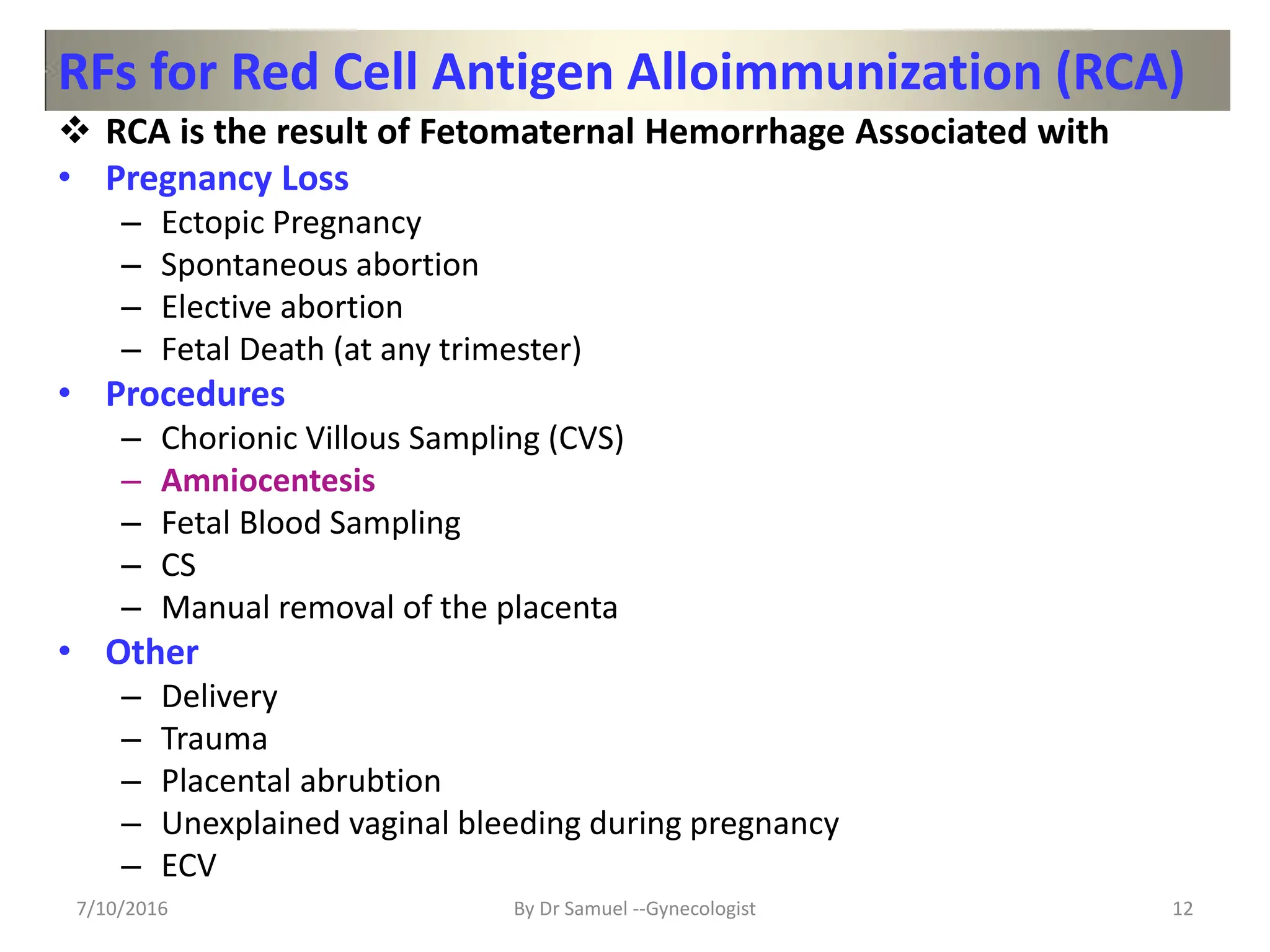 RFs for Red Cell Antigen Alloimmunization (RCA)

❖ RCA is the result of Fetomaternal Hemorrhage Associated with

• Pregnancy Loss
– Ectopic Pregnancy
– Spontaneous abortion
– Elective abortion
– Fetal Death (at any trimester)

• Procedures
– Chorionic Villous Sampling (CVS)
– Amniocentesis
– Fetal Blood Sampling
– CS
– Manual removal of the placenta

• Other
– Delivery
– Trauma
– Placental abrubtion
– Unexplained vaginal bleeding during pregnancy
– ECV

7/10/2016

By Dr Samuel --Gynecologist

12